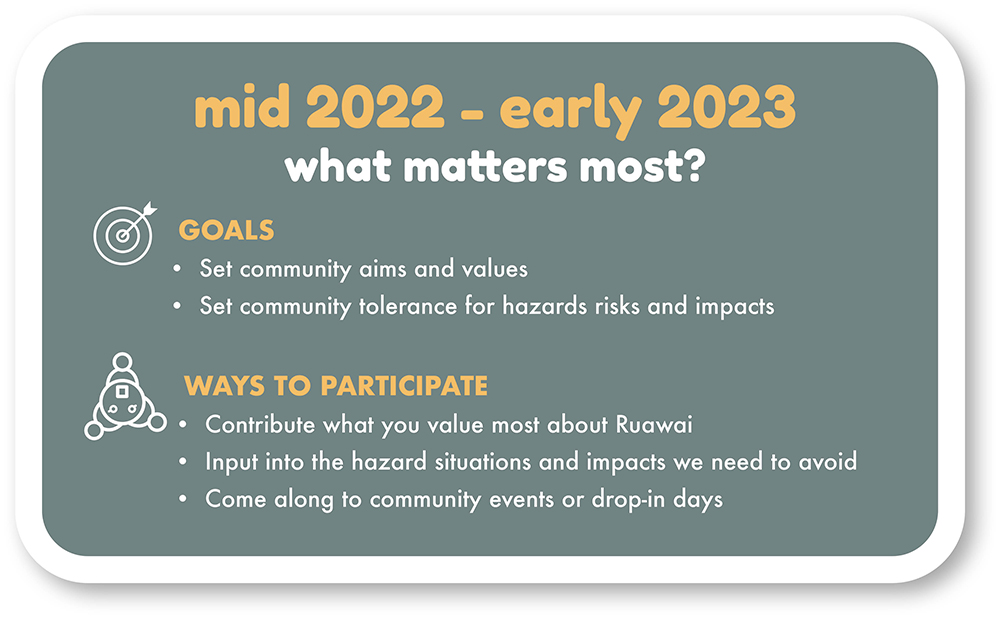 mid 2022 - early 2023
what matters most?

GOALS
• Set community aims and values
• Set community tolerance for hazards risks and impacts

WAYS TO PARTICIPATE
• Contribute what you value most about Ruawai
• Input into the hazard situations and impacts we need to avoid
• Come along to community events or drop-in days